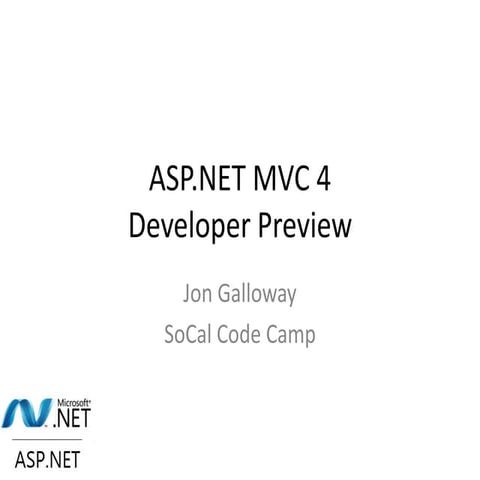 ASP.NET MVC 4
Developer Preview

Jon Galloway
SoCal Code Camp

Microsoft®
.NET

ASP.NET